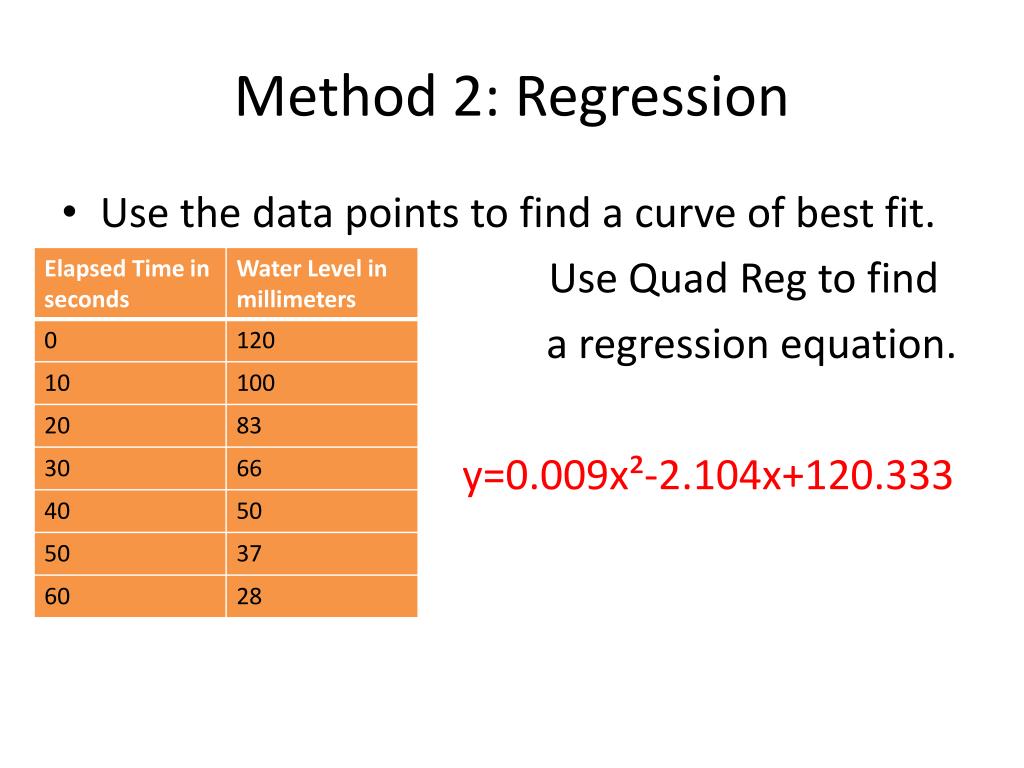 Method 2: Regression

• Use the data points to find a curve of best fit.

| Elapsed Time in seconds | Water Level in millimeters |
|---|---|
| 0 | 120 |
| 10 | 100 |
| 20 | 83 |
| 30 | 66 |
| 40 | 50 |
| 50 | 37 |
| 60 | 28 |

Use Quad Reg to find a regression equation.

$y=0.009x^2-2.104x+120.333$